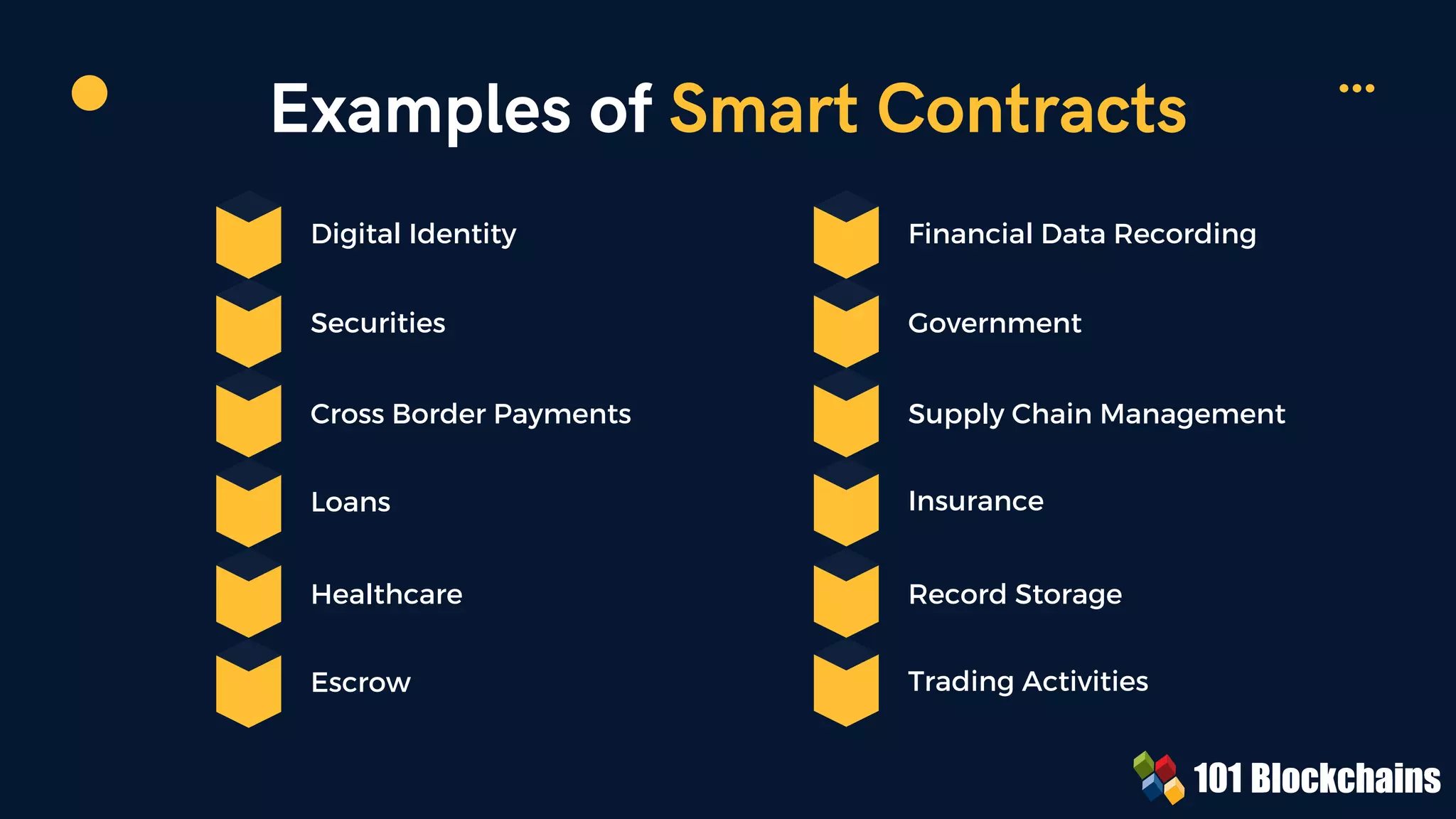 Examples of Smart Contracts

Digital Identity

Securities

Cross Border Payments

Loans

Healthcare

Escrow

Financial Data Recording

Government

Supply Chain Management

Insurance

Record Storage

Trading Activities

101 Blockchains